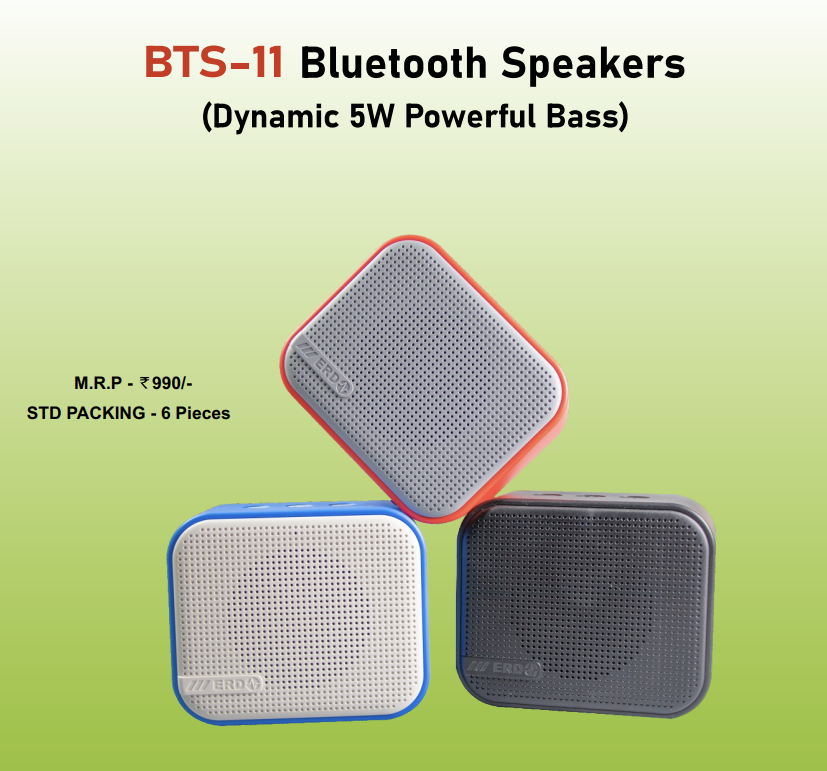 BTS-11 Bluetooth Speakers
(Dynamic 5W Powerful Bass)

M.R.P - ₹990/-
STD PACKING - 6 Pieces

ERD

ERD

ERD